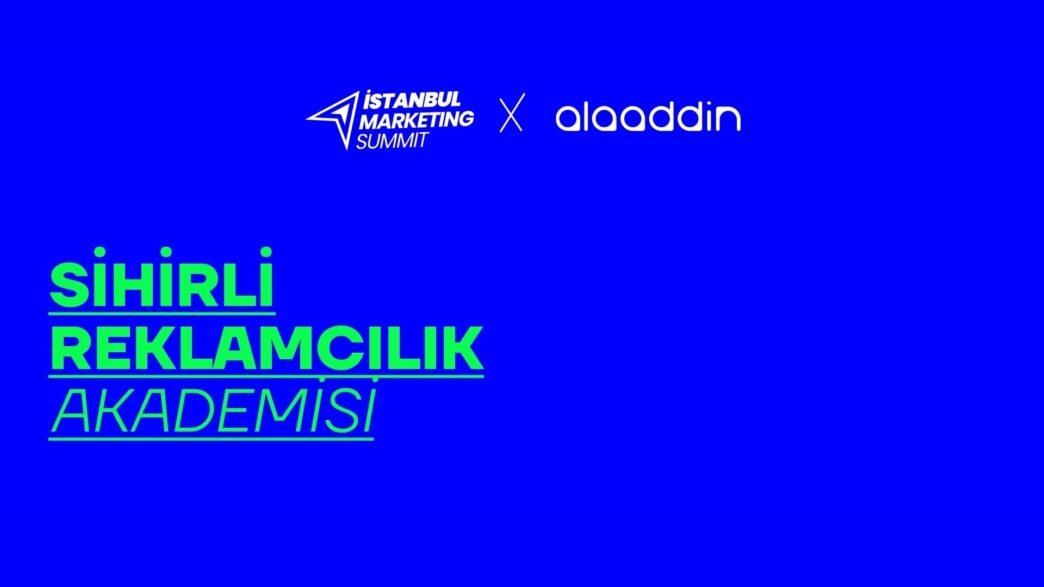 İSTANBUL MARKETING SUMMIT X alaaddin

SİHİRLİ
REKLAMCILIK
AKADEMİSİ